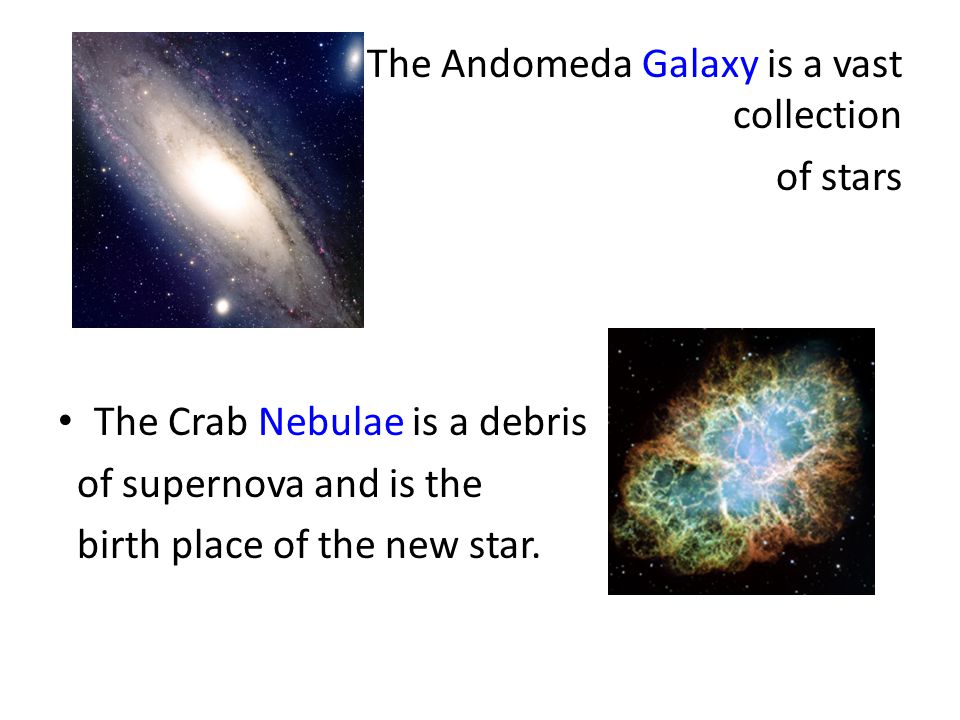 The Andomeda Galaxy is a vast collection of stars

• The Crab Nebulae is a debris of supernova and is the birth place of the new star.